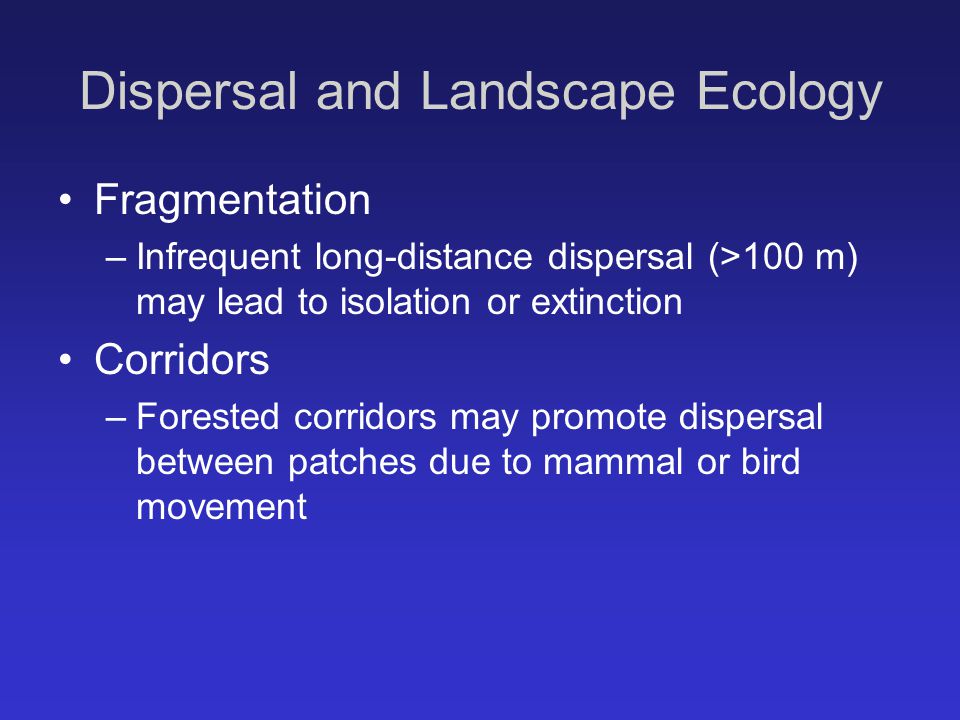 Dispersal and Landscape Ecology

• Fragmentation

– Infrequent long-distance dispersal (>100 m) may lead to isolation or extinction

• Corridors

– Forested corridors may promote dispersal between patches due to mammal or bird movement